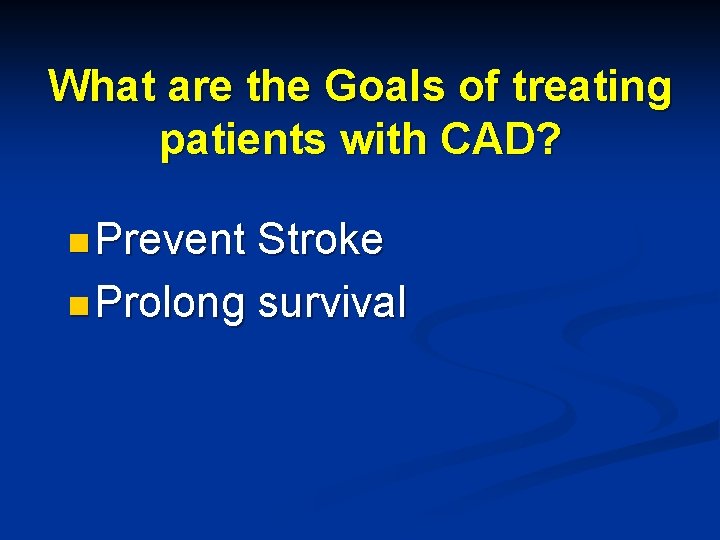 What are the Goals of treating patients with CAD?

Prevent Stroke
Prolong survival